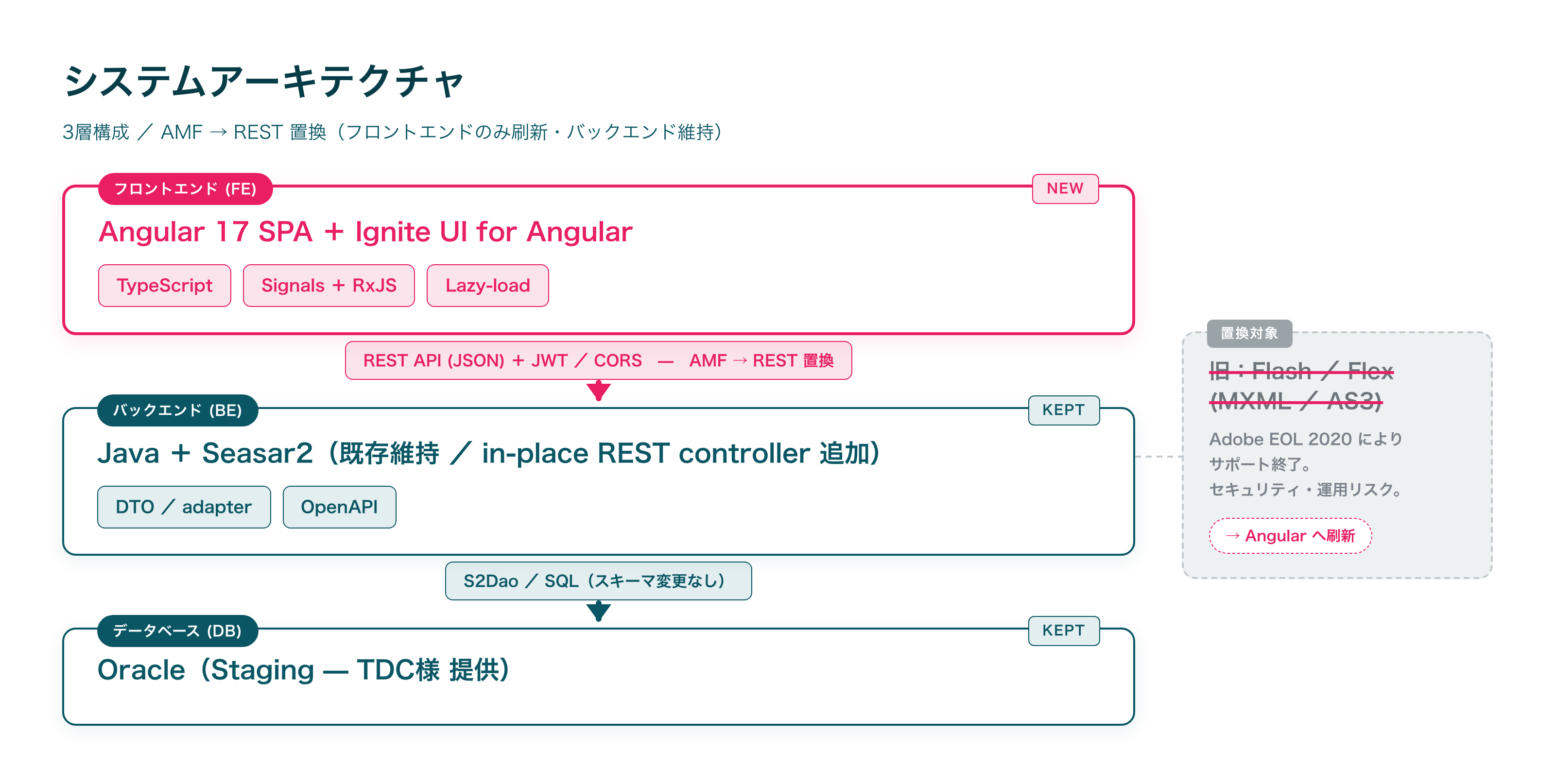 システムアーキテクチャ

3層構成 ／ AMF → REST 置換（フロントエンドのみ刷新・バックエンド維持）

フロントエンド (FE)

NEW

Angular 17 SPA ＋ Ignite UI for Angular

TypeScript

Signals ＋ RxJS

Lazy-load

REST API (JSON) ＋ JWT ／ CORS — AMF → REST 置換

バックエンド (BE)

KEPT

Java ＋ Seasar2（既存維持 ／ in-place REST controller 追加）

DTO ／ adapter

OpenAPI

S2Dao ／ SQL（スキーマ変更なし）

データベース (DB)

KEPT

Oracle（Staging — TDC様 提供）

置換対象

旧：Flash ／ Flex (MXML ／ AS3)

Adobe EOL 2020 により サポート終了。 セキュリティ・運用リスク。

→ Angular へ刷新